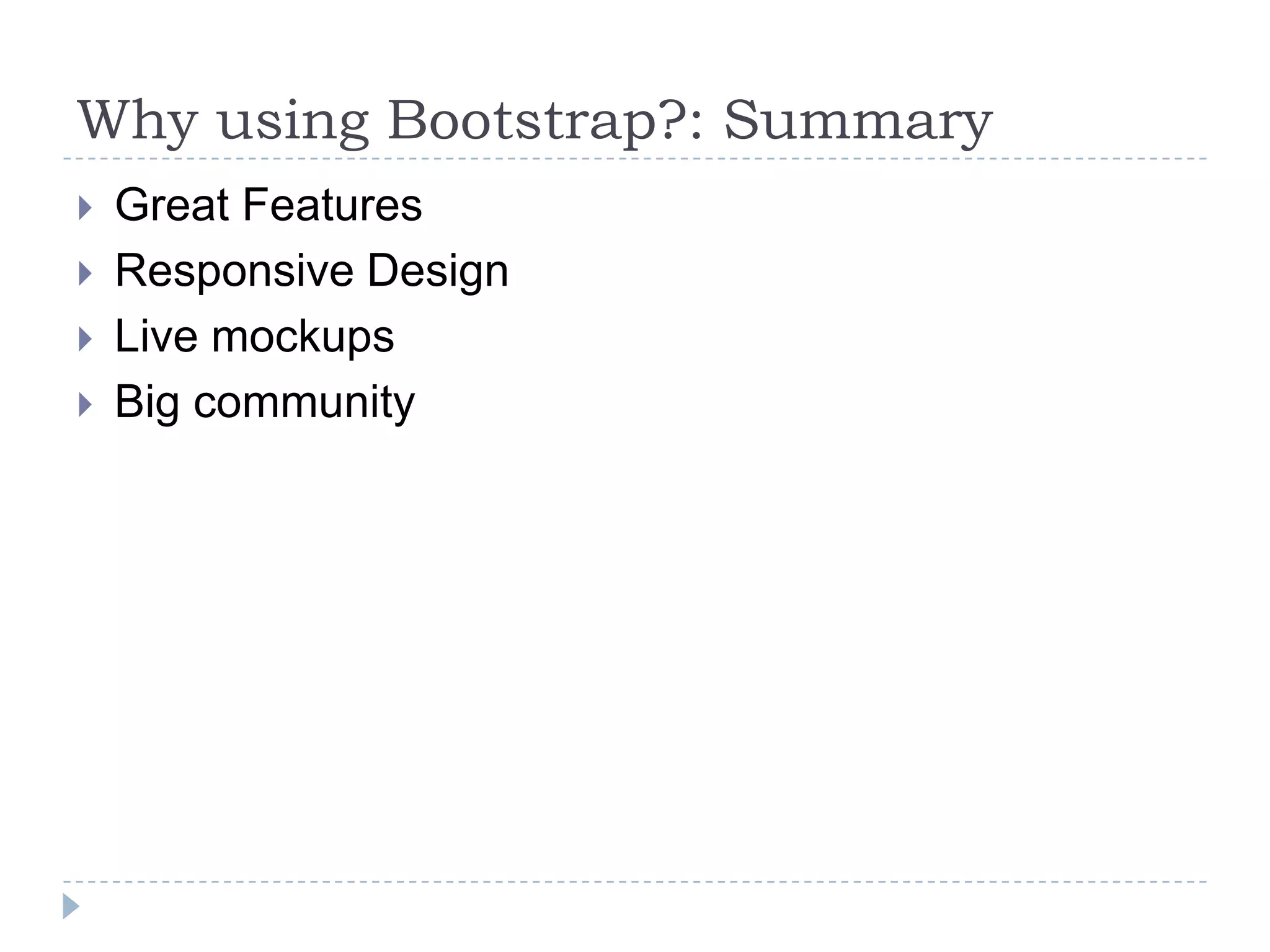 Why using Bootstrap?: Summary

Great Features
Responsive Design
Live mockups
Big community